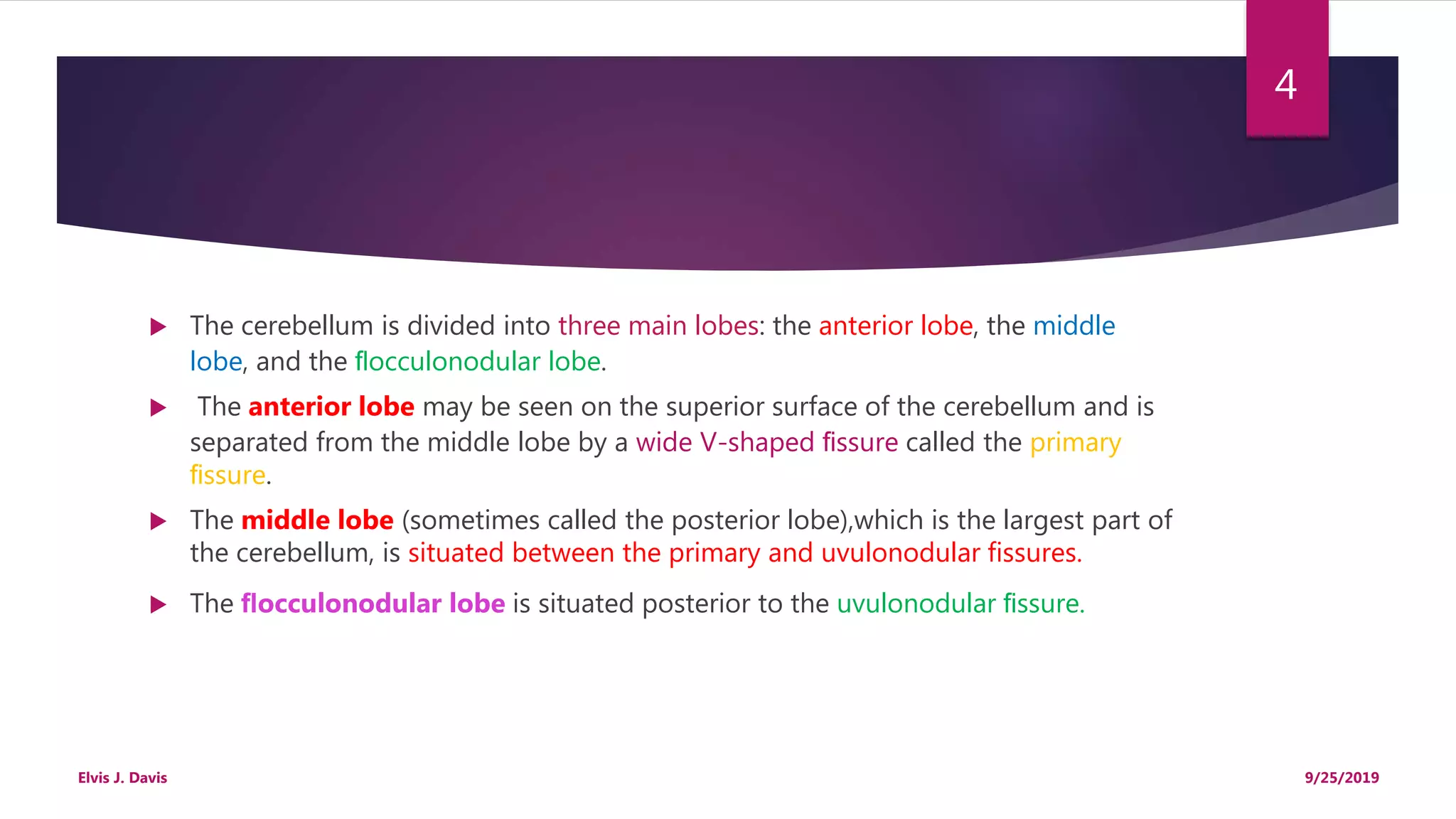 4

The cerebellum is divided into three main lobes: the anterior lobe, the middle lobe, and the flocculonodular lobe.

The anterior lobe may be seen on the superior surface of the cerebellum and is separated from the middle lobe by a wide V-shaped fissure called the primary fissure.

The middle lobe (sometimes called the posterior lobe),which is the largest part of the cerebellum, is situated between the primary and uvulonodular fissures.

The flocculonodular lobe is situated posterior to the uvulonodular fissure.

Elvis J. Davis

9/25/2019